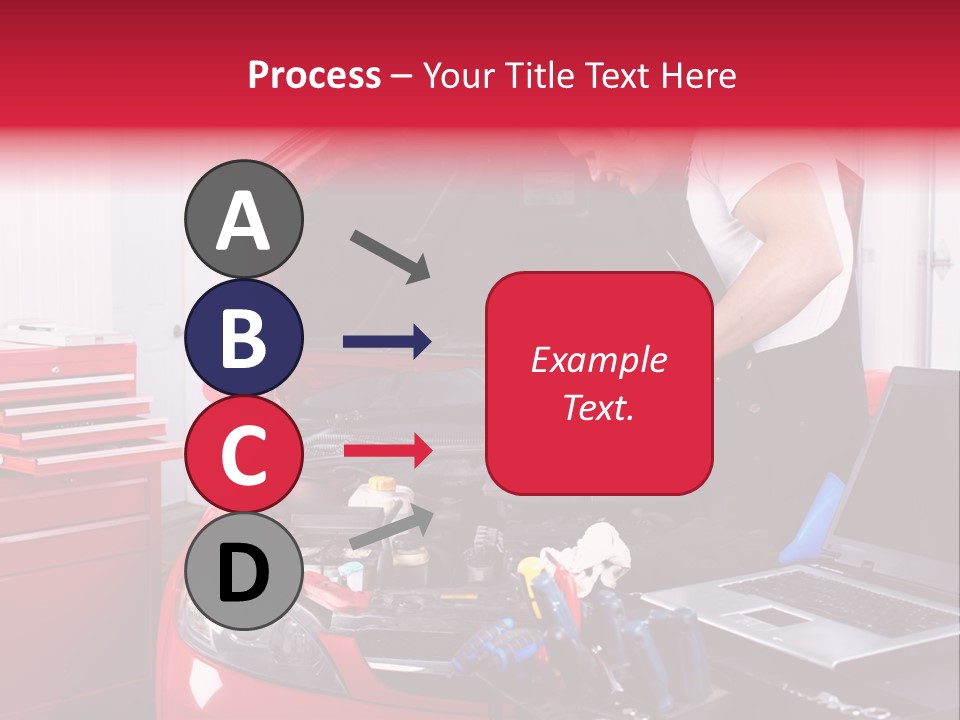 Process – Your Title Text Here

A

B

C

D

Example Text.